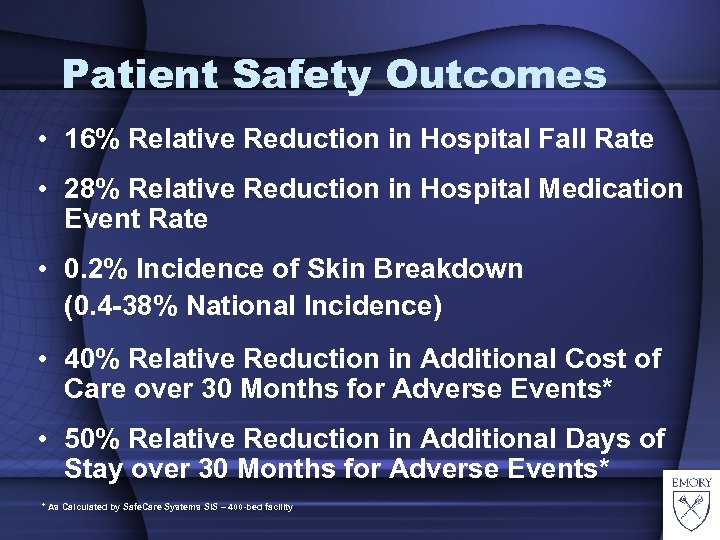 Patient Safety Outcomes

• 16% Relative Reduction in Hospital Fall Rate

• 28% Relative Reduction in Hospital Medication Event Rate

• 0.2% Incidence of Skin Breakdown
(0.4-38% National Incidence)

• 40% Relative Reduction in Additional Cost of Care over 30 Months for Adverse Events*

• 50% Relative Reduction in Additional Days of Stay over 30 Months for Adverse Events*

* As Calculated by SafeCare Systems SIS – 400-bed facility

EMORY